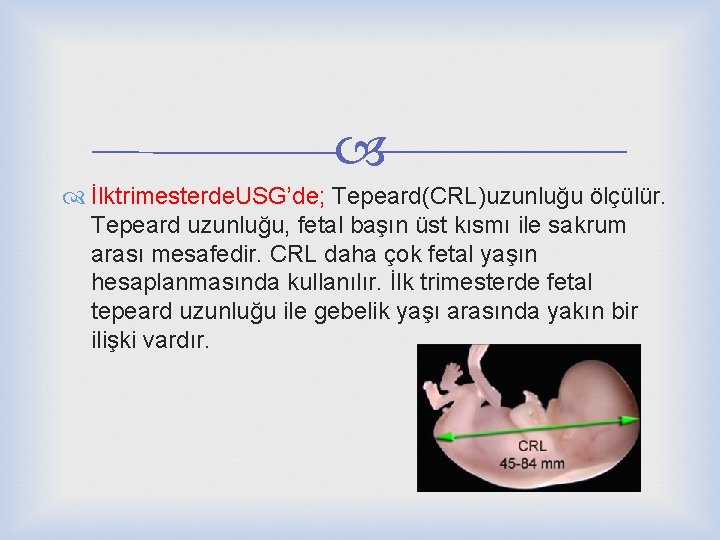 İlktrimesterdeUSG'de; Tepeard(CRL)uzunluğu ölçülür. Tepeard uzunluğu, fetal başın üst kısmı ile sakrum arası mesafedir. CRL daha çok fetal yaşın hesaplanmasında kullanılır. İlk trimesterde fetal tepeard uzunluğu ile gebelik yaşı arasında yakın bir ilişki vardır.

CRL
45-84 mm